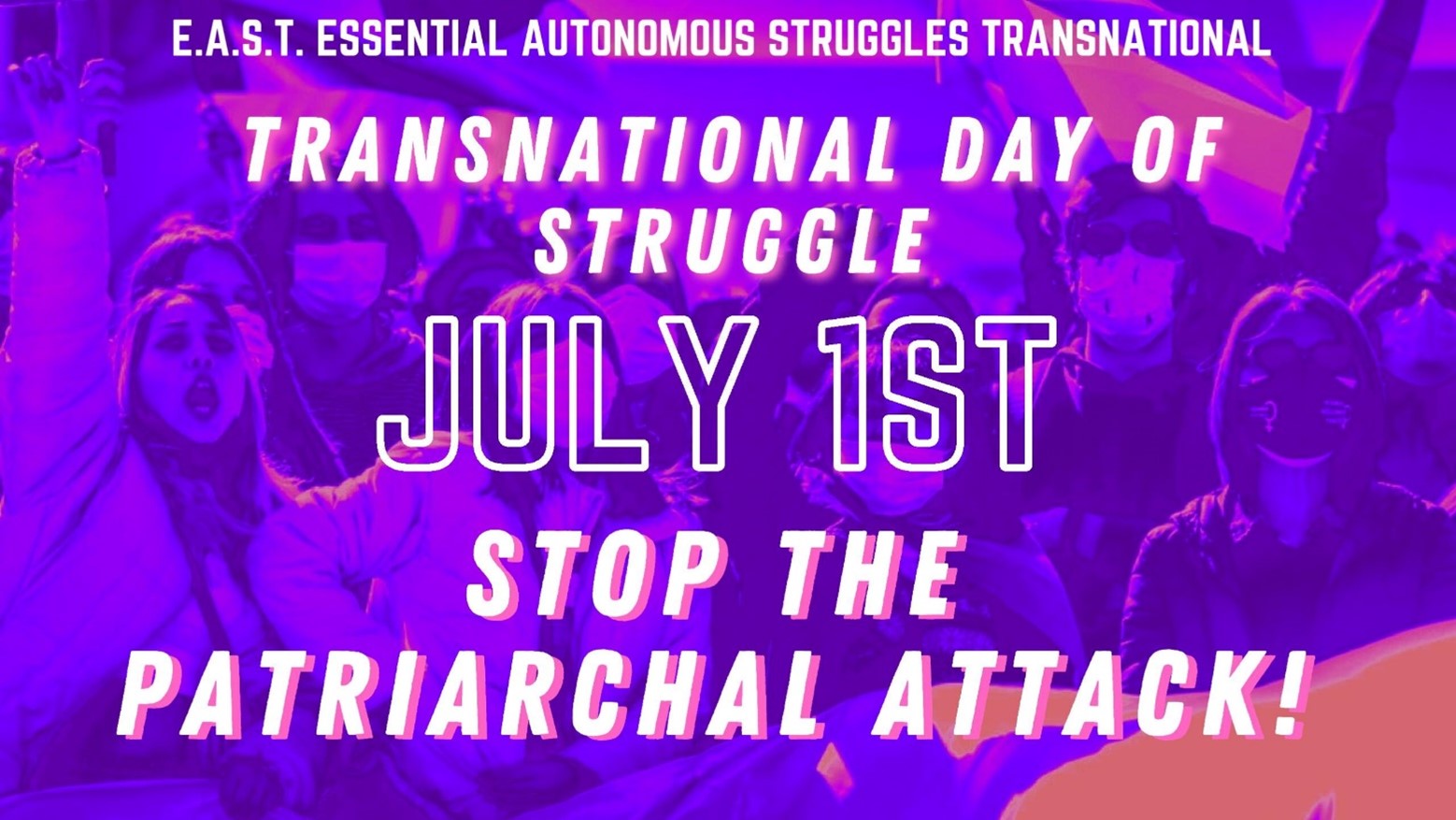 E.A.S.T. ESSENTIAL AUTONOMOUS STRUGGLES TRANSNATIONAL

TRANSNATIONAL DAY OF STRUGGLE

JULY 1ST

STOP THE PATRIARCHAL ATTACK!